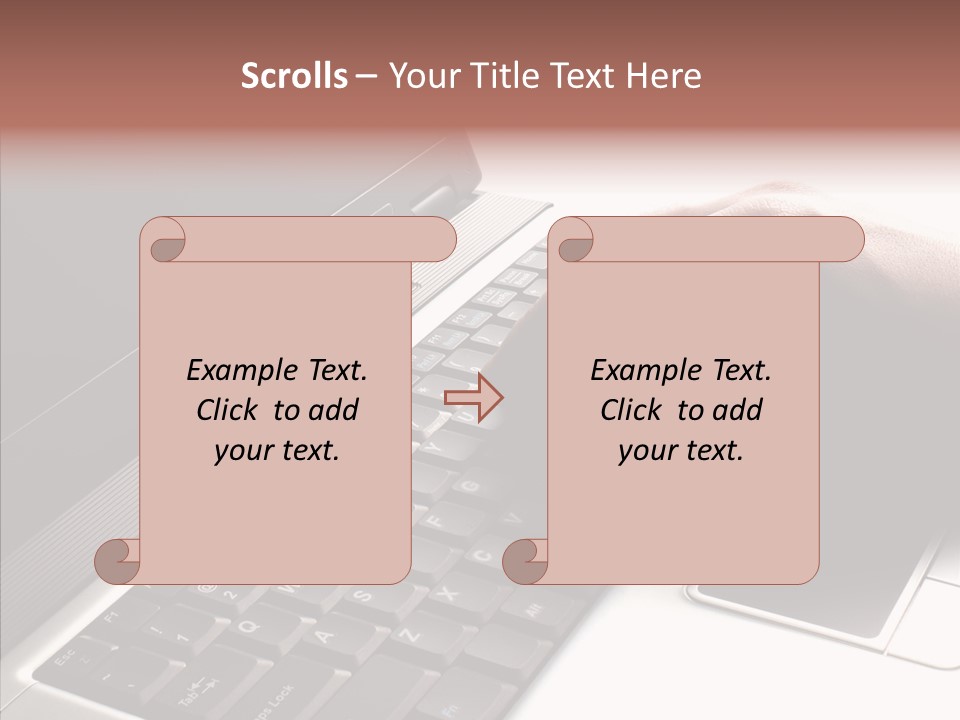 Scrolls – Your Title Text Here

Example Text. Click to add your text.

Example Text. Click to add your text.